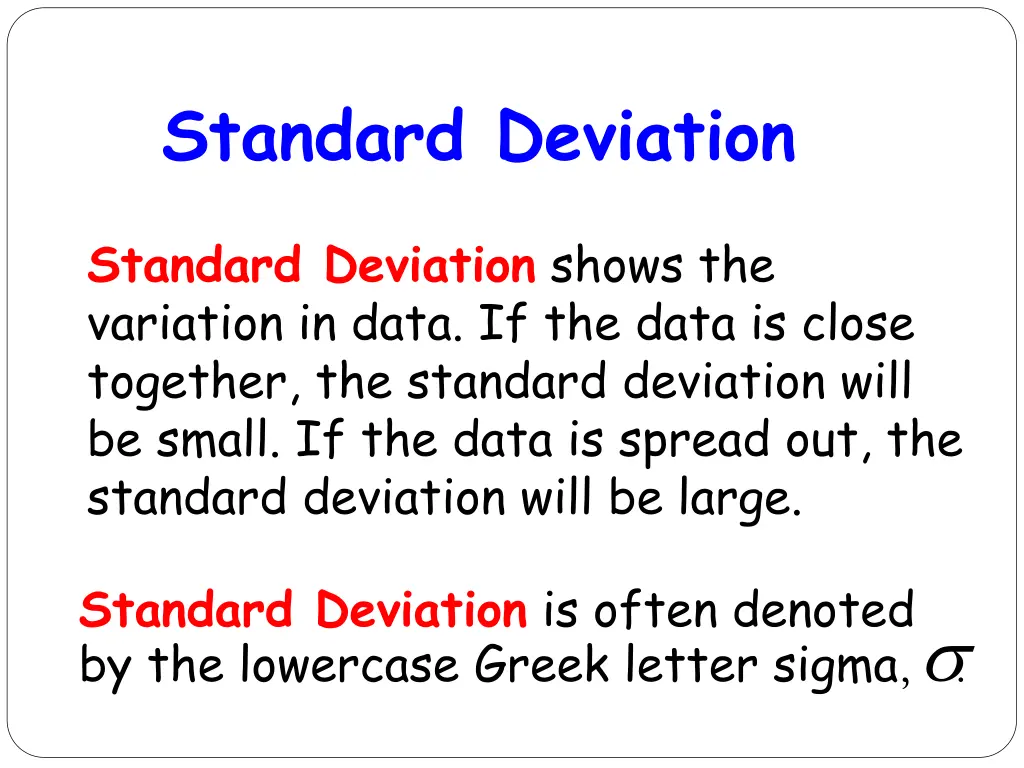 Standard Deviation

Standard Deviation shows the variation in data. If the data is close together, the standard deviation will be small. If the data is spread out, the standard deviation will be large.

Standard Deviation is often denoted by the lowercase Greek letter sigma, $\sigma$.